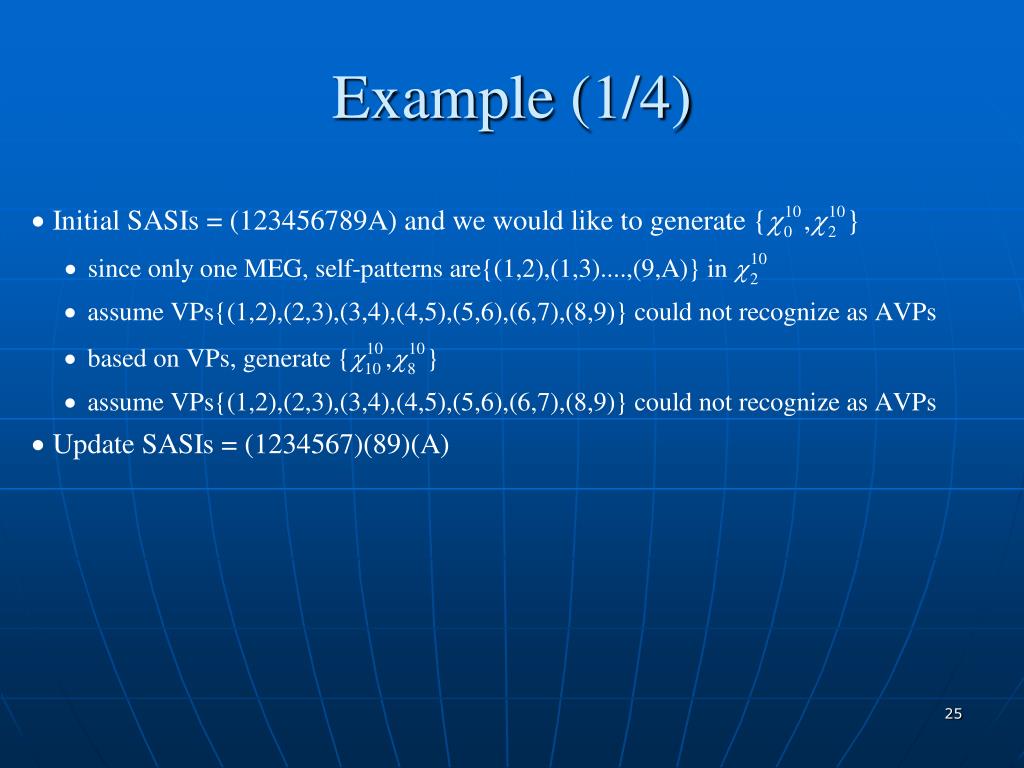 Example (1/4)

• Initial SASIs = (123456789A) and we would like to generate $\{\chi_0^{10}, \chi_2^{10}\}$

• since only one MEG, self-patterns are{(1,2),(1,3)....,(9,A)} in $\chi_2^{10}$

• assume VPs{(1,2),(2,3),(3,4),(4,5),(5,6),(6,7),(8,9)} could not recognize as AVPs

• based on VPs, generate $\{\chi_{10}^{10}, \chi_8^{10}\}$

• assume VPs{(1,2),(2,3),(3,4),(4,5),(5,6),(6,7),(8,9)} could not recognize as AVPs

• Update SASIs = (1234567)(89)(A)

25